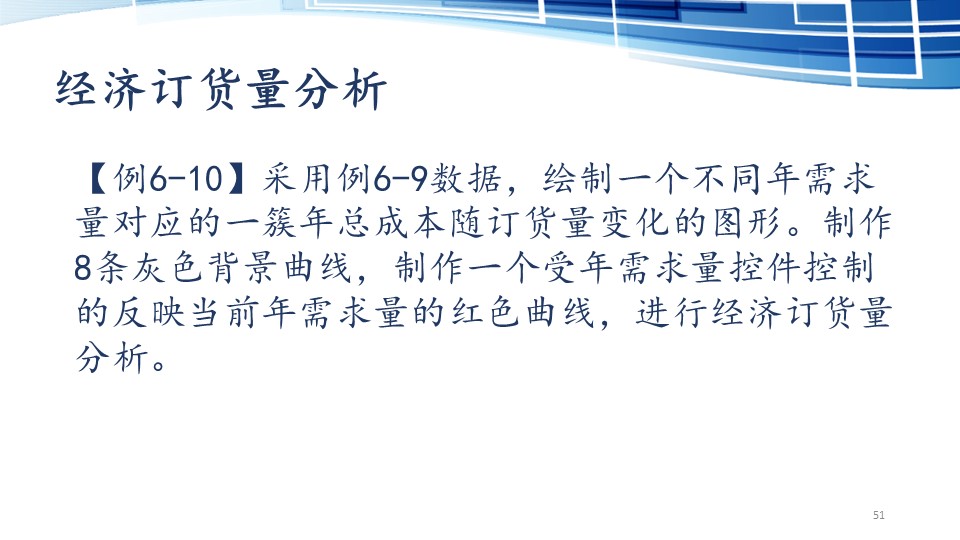 经济订货量分析

【例6-10】采用例6-9数据，绘制一个不同年需求量对应的一簇年总成本随订货量变化的图形。制作8条灰色背景曲线，制作一个受年需求量控件控制的反映当前年需求量的红色曲线，进行经济订货量分析。

51